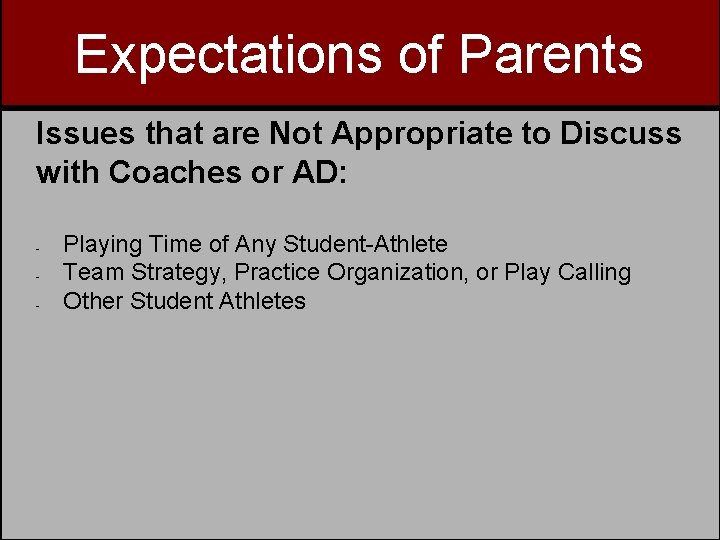 Expectations of Parents

Issues that are Not Appropriate to Discuss with Coaches or AD:

- Playing Time of Any Student-Athlete
- Team Strategy, Practice Organization, or Play Calling
- Other Student Athletes